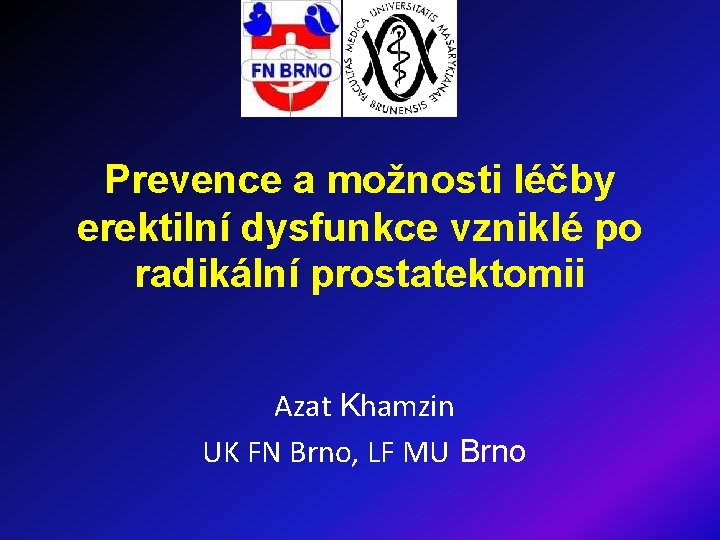 FN BRNO

FACULTAS MEDICA UNIVERSITATIS MASARYKIANAE BRUNENSIS

Prevence a možnosti léčby erektilní dysfunkce vzniklé po radikální prostatektomii

Azat Khamzin

UK FN Brno, LF MU Brno